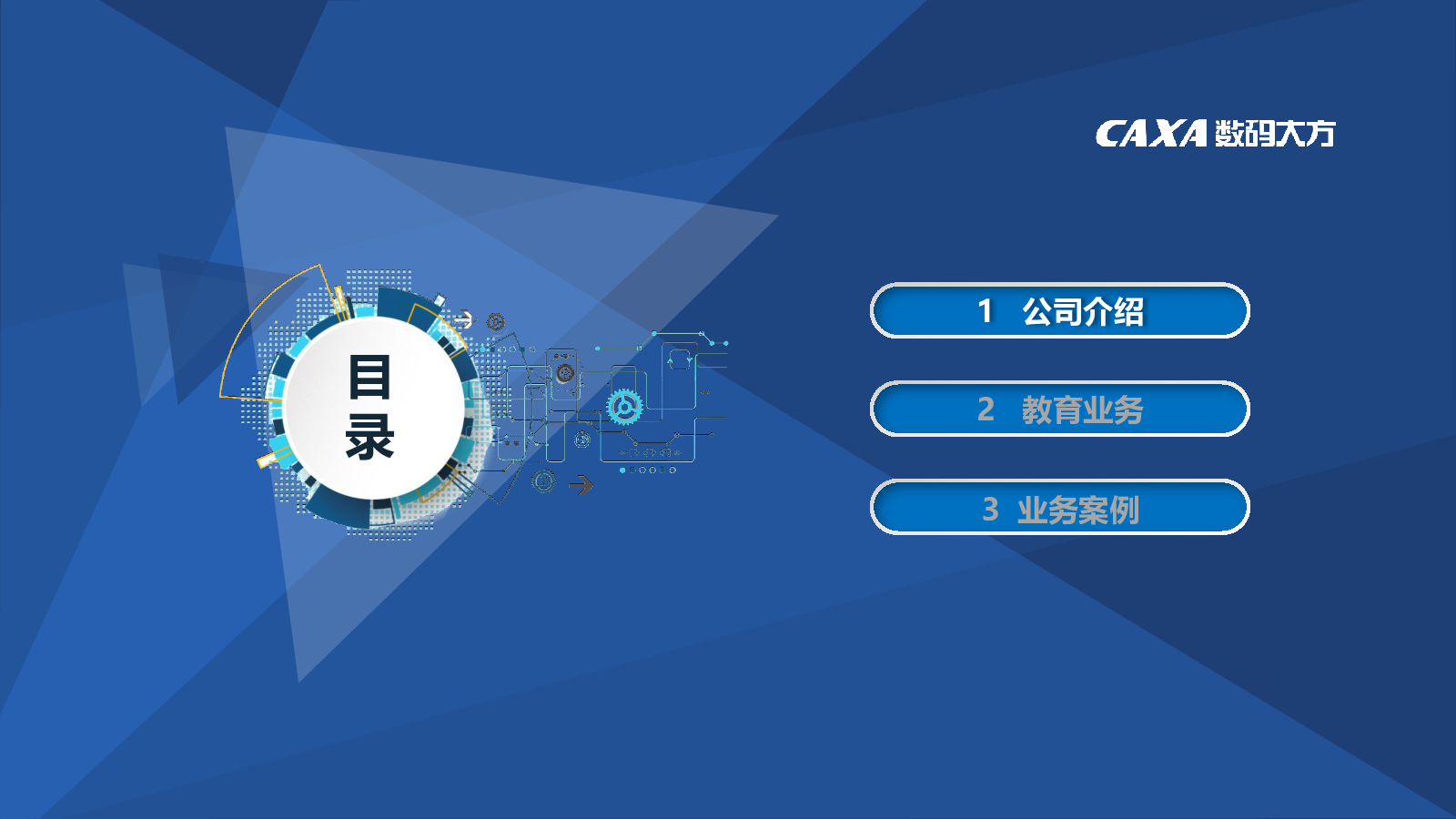 CAXA 数码大方

目录

1 公司介绍

2 教育业务

3 业务案例